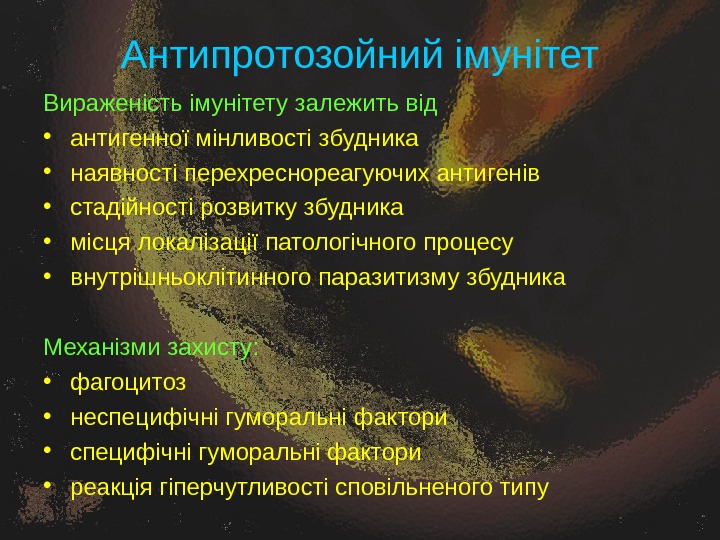 Антипротозойний імунітет

Вираженість імунітету залежить від
• антигенної мінливості збудника
• наявності перехреснореагуючих антигенів
• стадійності розвитку збудника
• місця локалізації патологічного процесу
• внутрішньоклітинного паразитизму збудника

Механізми захисту:
• фагоцитоз
• неспецифічні гуморальні фактори
• специфічні гуморальні фактори
• реакція гіперчутливості сповільненого типу